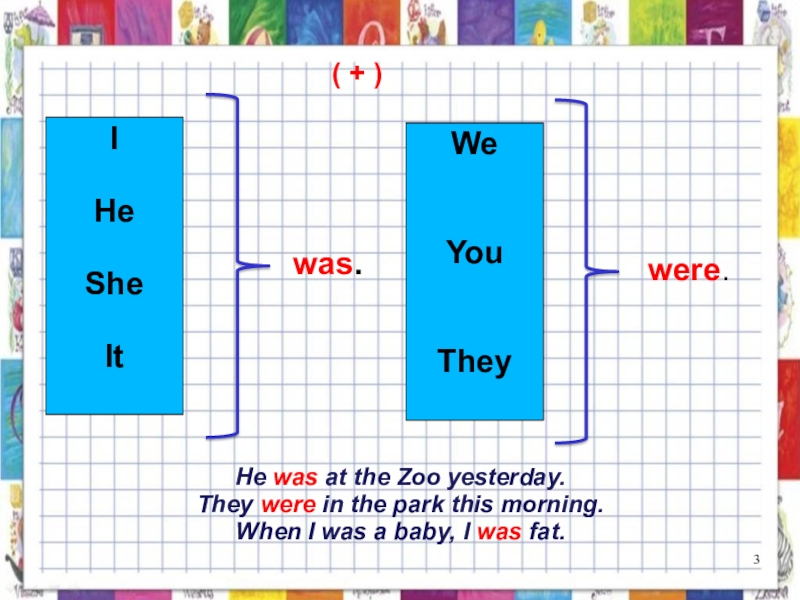 ( + )

I

He

She

It

was.

We

You

They

were.

He was at the Zoo yesterday.
They were in the park this morning.
When I was a baby, I was fat.

3